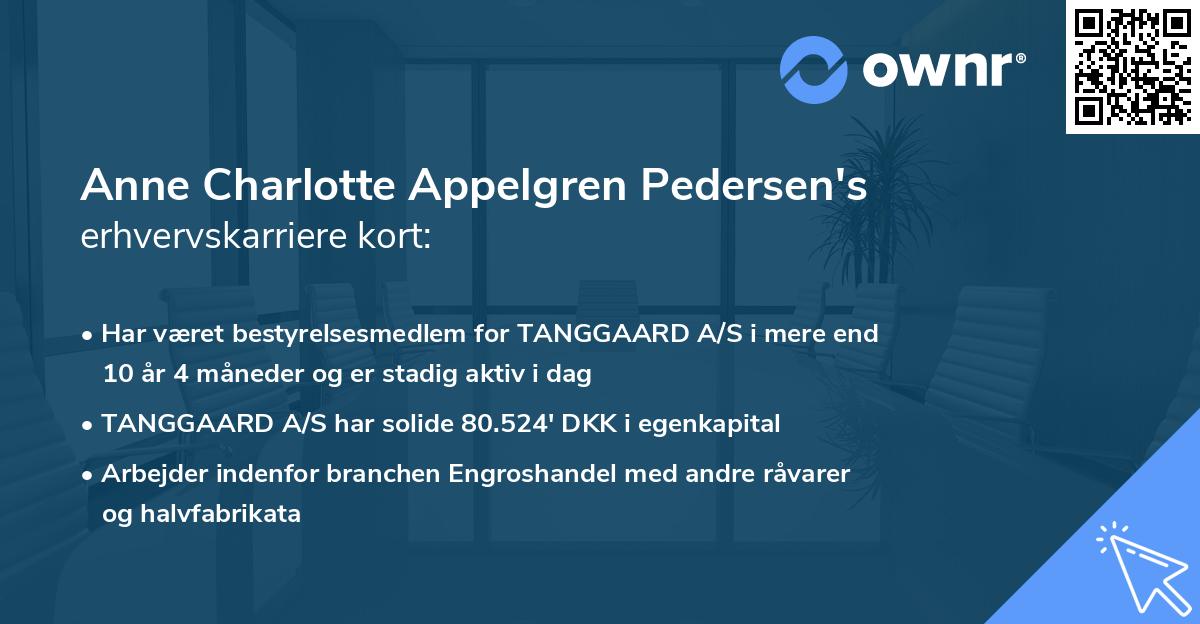 ownr®

Anne Charlotte Appelgren Pedersen's erhvervskarriere kort:

• Har været bestyrelsesmedlem for TANGGAARD A/S i mere end 10 år 4 måneder og er stadig aktiv i dag

• TANGGAARD A/S har solide 80.524' DKK i egenkapital

• Arbejder indenfor branchen Engroshandel med andre råvarer og halvfabrikata